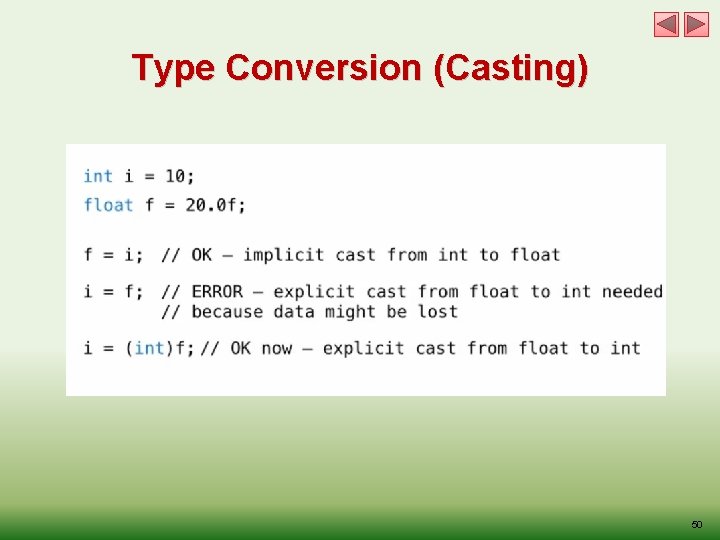 Type Conversion (Casting)

int i = 10;
float f = 20.0f;

f = i; // OK – implicit cast from int to float

i = f; // ERROR – explicit cast from float to int needed
// because data might be lost

i = (int)f; // OK now – explicit cast from float to int

50